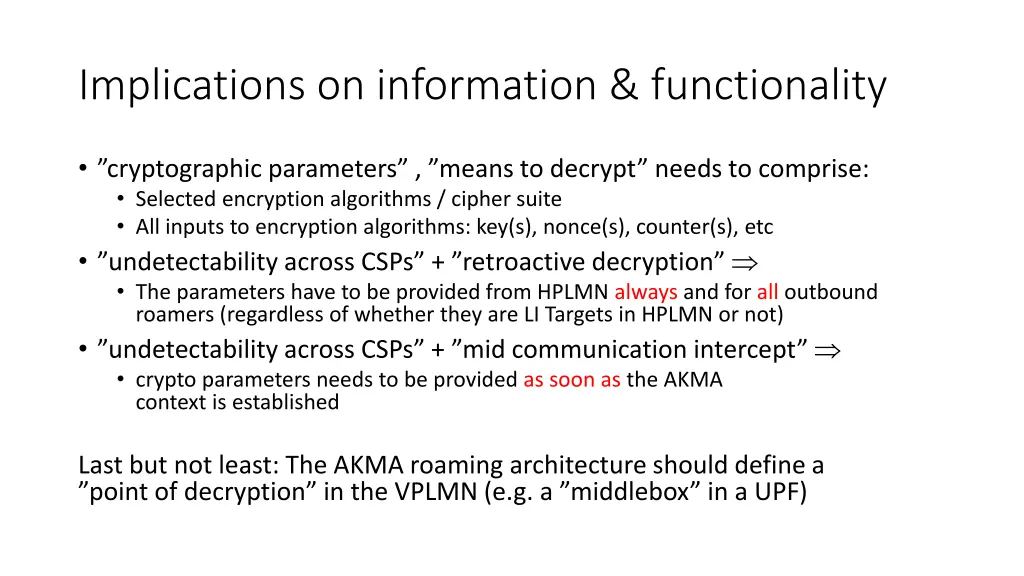 Implications on information & functionality

• ”cryptographic parameters” , ”means to decrypt” needs to comprise:
  • Selected encryption algorithms / cipher suite
  • All inputs to encryption algorithms: key(s), nonce(s), counter(s), etc
• ”undetectability across CSPs” + ”retroactive decryption” $\Rightarrow$
  • The parameters have to be provided from HPLMN always and for all outbound roamers (regardless of whether they are LI Targets in HPLMN or not)
• ”undetectability across CSPs” + ”mid communication intercept” $\Rightarrow$
  • crypto parameters needs to be provided as soon as the AKMA context is established

Last but not least: The AKMA roaming architecture should define a ”point of decryption” in the VPLMN (e.g. a ”middlebox” in a UPF)